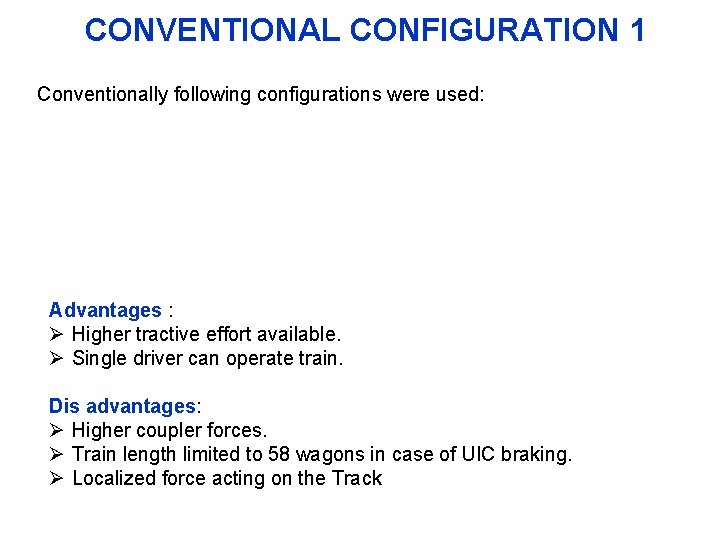 CONVENTIONAL CONFIGURATION 1

Conventionally following configurations were used:

Advantages :
➢ Higher tractive effort available.
➢ Single driver can operate train.

Dis advantages:
➢ Higher coupler forces.
➢ Train length limited to 58 wagons in case of UIC braking.
➢ Localized force acting on the Track